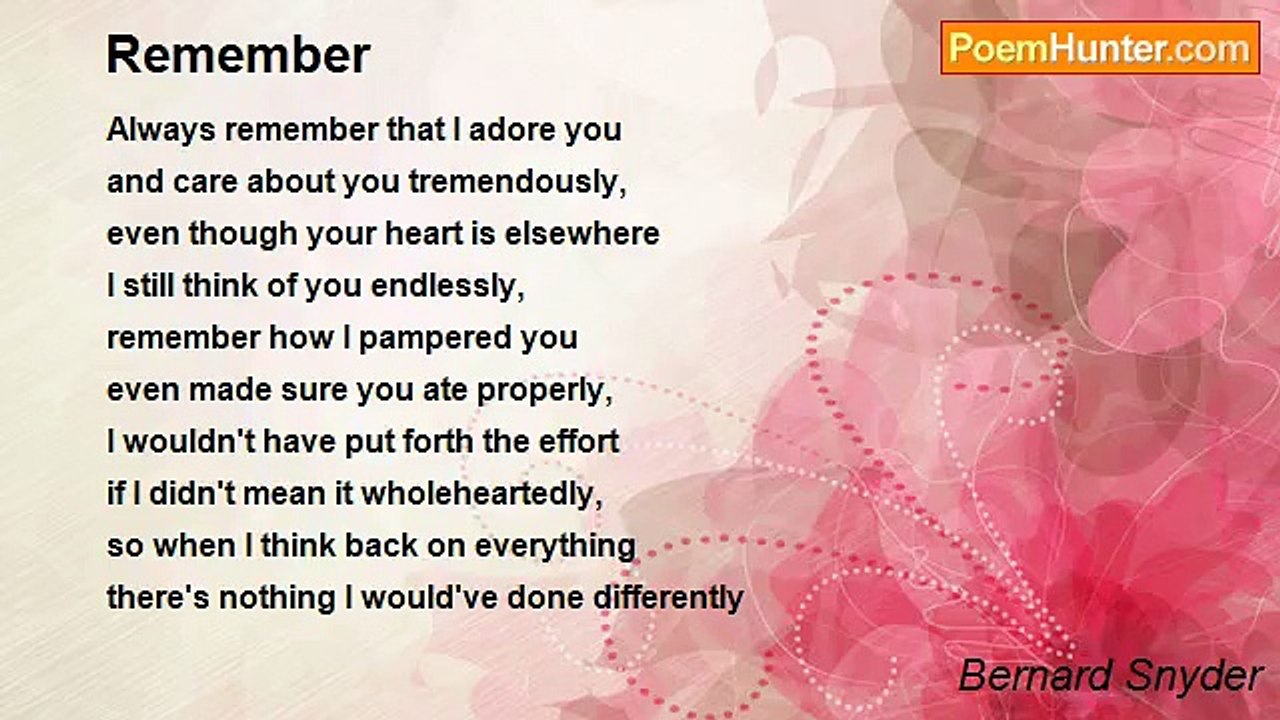 Remember

PoemHunter.com

Always remember that I adore you
and care about you tremendously,
even though your heart is elsewhere
I still think of you endlessly,
remember how I pampered you
even made sure you ate properly,
I wouldn't have put forth the effort
if I didn't mean it wholeheartedly,
so when I think back on everything
there's nothing I would've done differently

Bernard Snyder